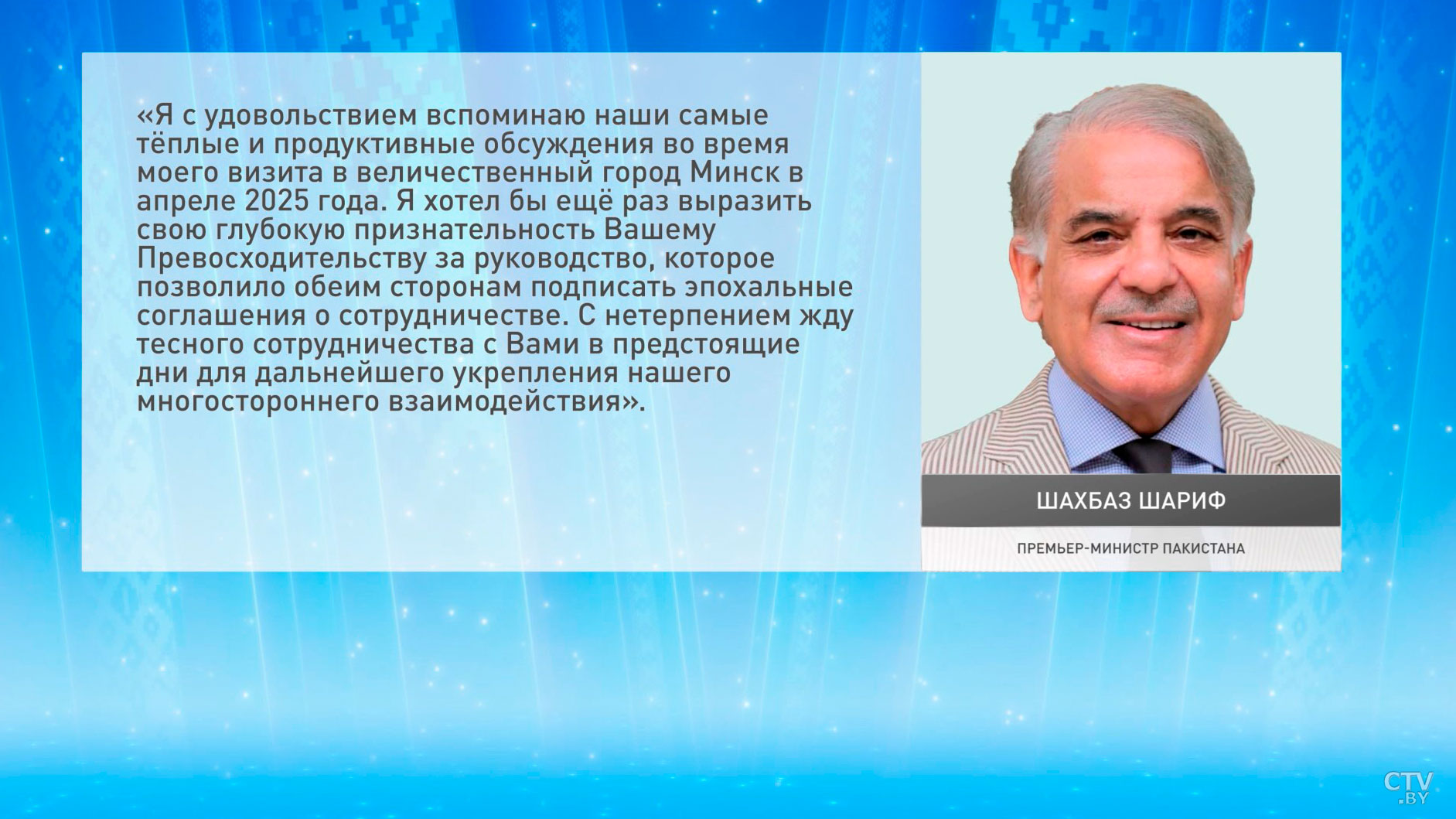 «Я с удовольствием вспоминаю наши самые тёплые и продуктивные обсуждения во время моего визита в величественный город Минск в апреле 2025 года. Я хотел бы ещё раз выразить свою глубокую признательность Вашему Превосходительству за руководство, которое позволило обеим сторонам подписать эпохальные соглашения о сотрудничестве. С нетерпением жду тесного сотрудничества с Вами в предстоящие дни для дальнейшего укрепления нашего многостороннего взаимодействия».

ШАХБАЗ ШАРИФ

ПРЕМЬЕР-МИНИСТР ПАКИСТАНА

CTV.BY